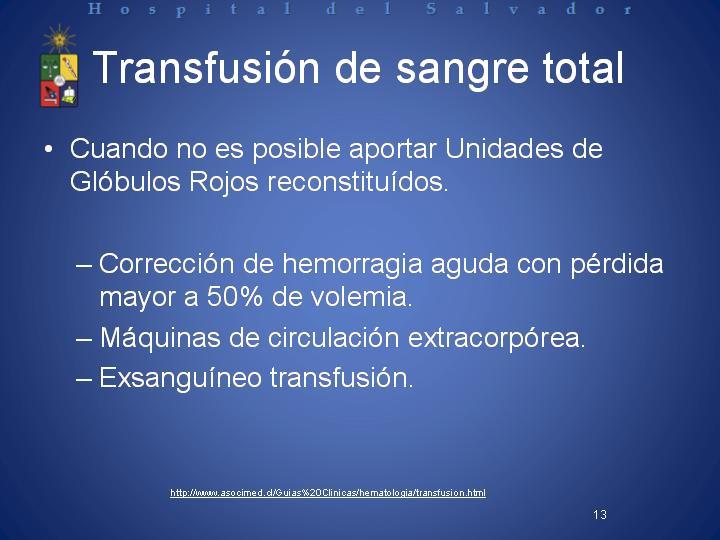 Hospital del Salvador

Transfusión de sangre total

• Cuando no es posible aportar Unidades de Glóbulos Rojos reconstituídos.

– Corrección de hemorragia aguda con pérdida mayor a 50% de volemia.

– Máquinas de circulación extracorpórea.

– Exsanguíneo transfusión.

http://www.asocimed.cl/Guias%20Clinicas/hematologia/transfusion.html

13